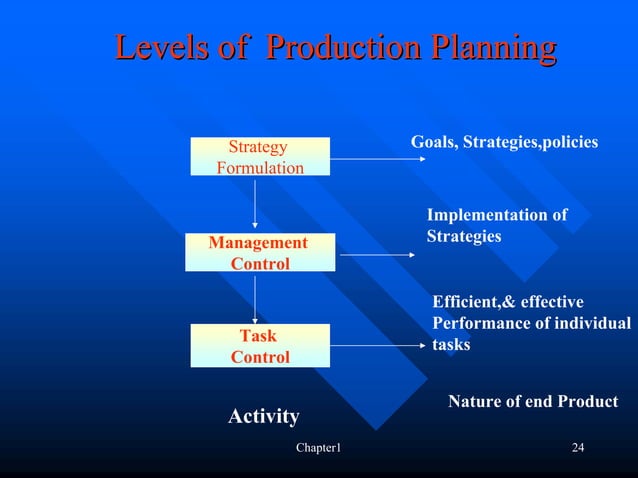 Levels of Production Planning

Strategy Formulation

Goals, Strategies,policies

Management Control

Implementation of Strategies

Task Control

Efficient,& effective Performance of individual tasks

Activity

Nature of end Product

Chapter1

24